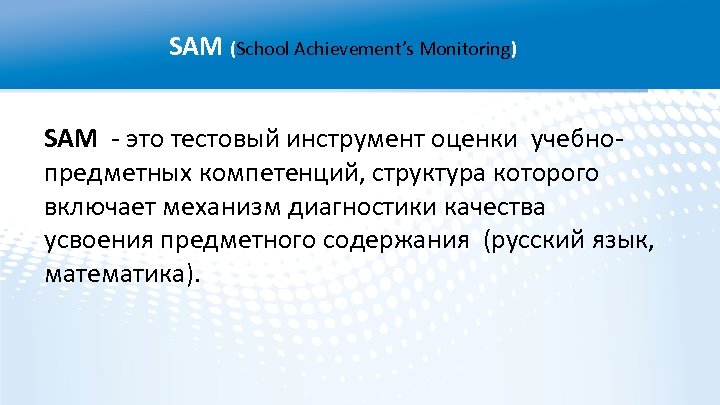 SAM (School Achievement's Monitoring)

SAM - это тестовый инструмент оценки учебно-предметных компетенций, структура которого включает механизм диагностики качества усвоения предметного содержания (русский язык, математика).